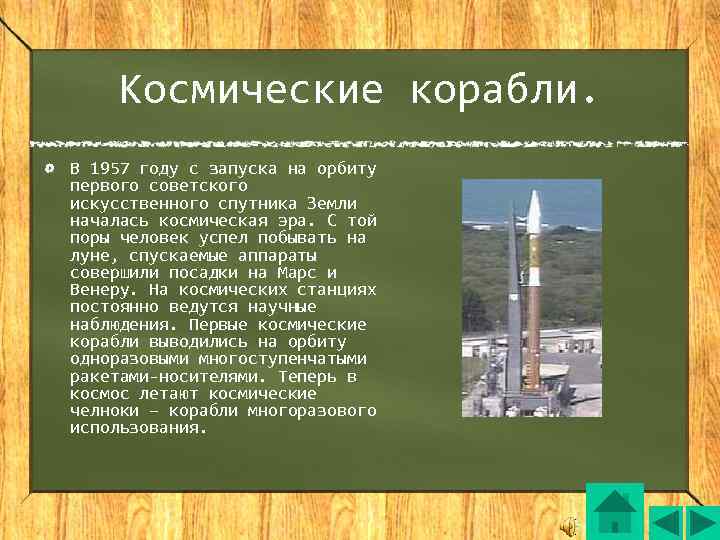 Космические корабли.

В 1957 году с запуска на орбиту первого советского искусственного спутника Земли началась космическая эра. С той поры человек успел побывать на луне, спускаемые аппараты совершили посадки на Марс и Венеру. На космических станциях постоянно ведутся научные наблюдения. Первые космические корабли выводились на орбиту одноразовыми многоступенчатыми ракетами-носителями. Теперь в космос летают космические челноки – корабли многоразового использования.